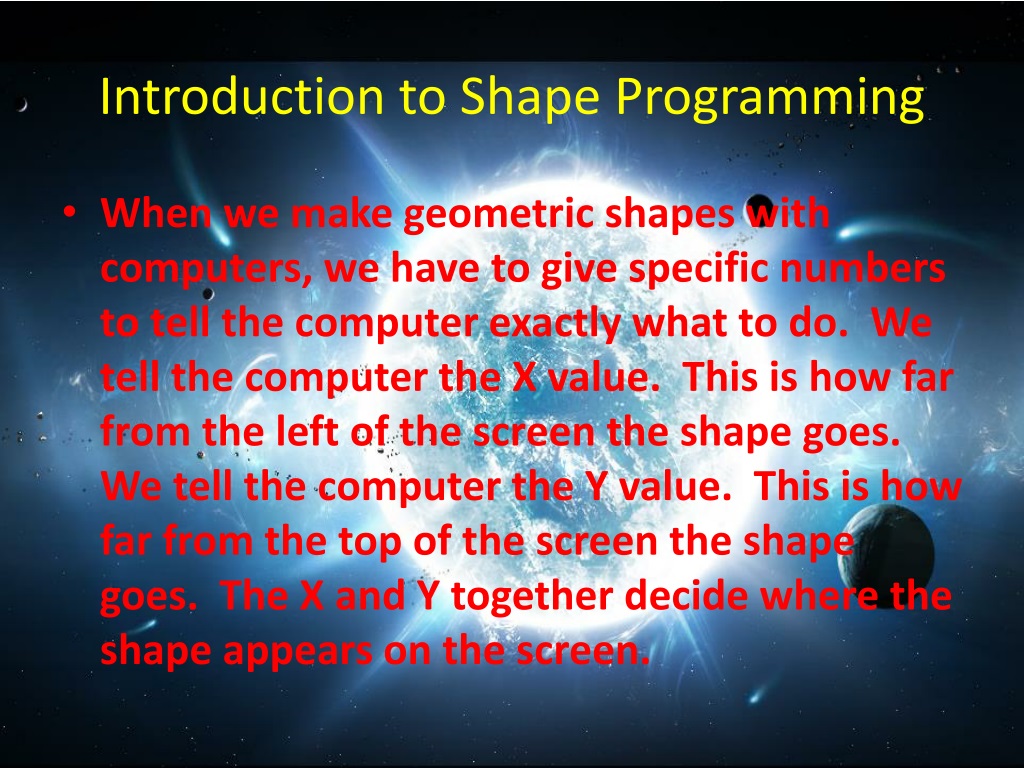 Introduction to Shape Programming

• When we make geometric shapes with computers, we have to give specific numbers to tell the computer exactly what to do. We tell the computer the X value. This is how far from the left of the screen the shape goes. We tell the computer the Y value. This is how far from the top of the screen the shape goes. The X and Y together decide where the shape appears on the screen.